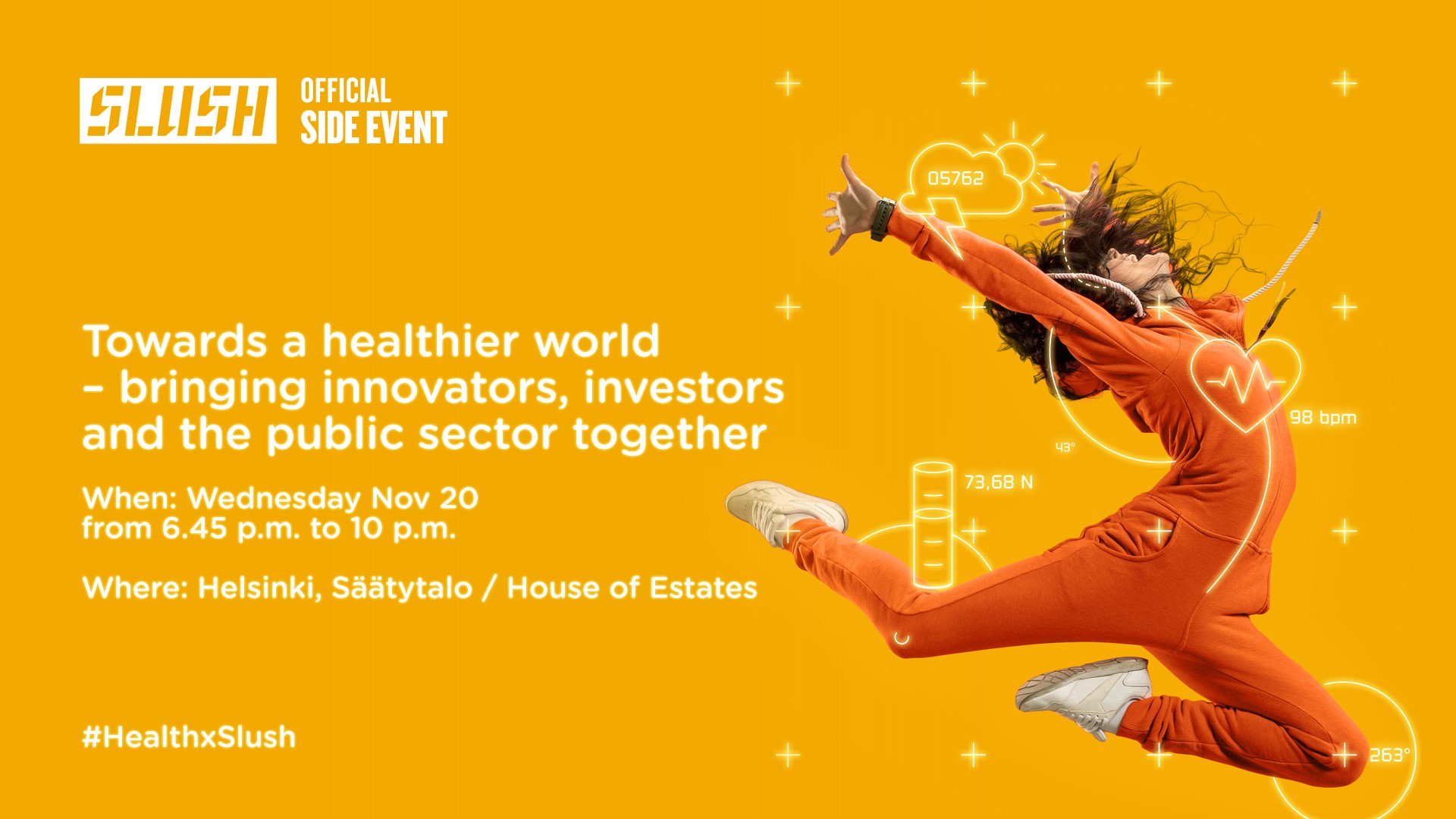 SLUSH OFFICIAL SIDE EVENT

Towards a healthier world – bringing innovators, investors and the public sector together

When: Wednesday Nov 20 from 6.45 p.m. to 10 p.m.

Where: Helsinki, Säätytalo / House of Estates

#HealthxSlush

05762

98 bpm

43°

73,68 N

263°